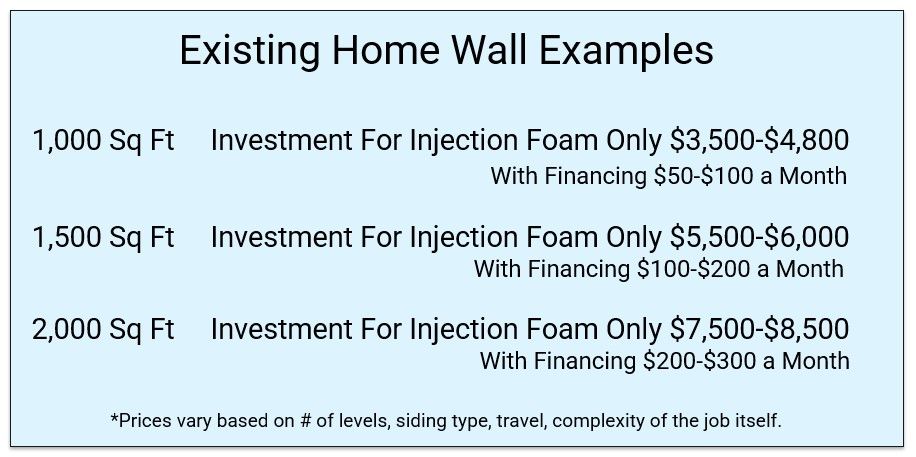 Existing Home Wall Examples

1,000 Sq Ft Investment For Injection Foam Only \$3,500-\$4,800
With Financing \$50-\$100 a Month

1,500 Sq Ft Investment For Injection Foam Only \$5,500-\$6,000
With Financing \$100-\$200 a Month

2,000 Sq Ft Investment For Injection Foam Only \$7,500-\$8,500
With Financing \$200-\$300 a Month

*Prices vary based on # of levels, siding type, travel, complexity of the job itself.